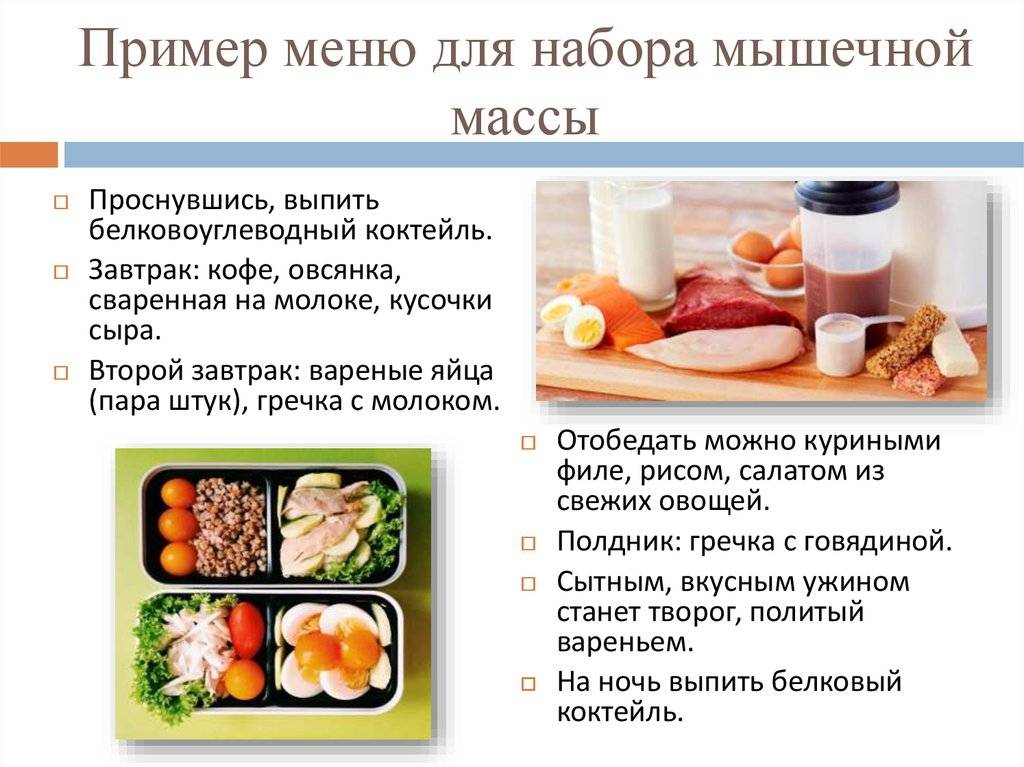 Пример меню для набора мышечной массы

□ Проснувшись, выпить белковоуглеводный коктейль.

□ Завтрак: кофе, овсянка, сваренная на молоке, кусочки сыра.

□ Второй завтрак: вареные яйца (пара штук), гречка с молоком.

□ Отобедать можно куриными филе, рисом, салатом из свежих овощей.

□ Полдник: гречка с говядиной.

□ Сытным, вкусным ужином станет творог, политый вареньем.

□ На ночь выпить белковый коктейль.